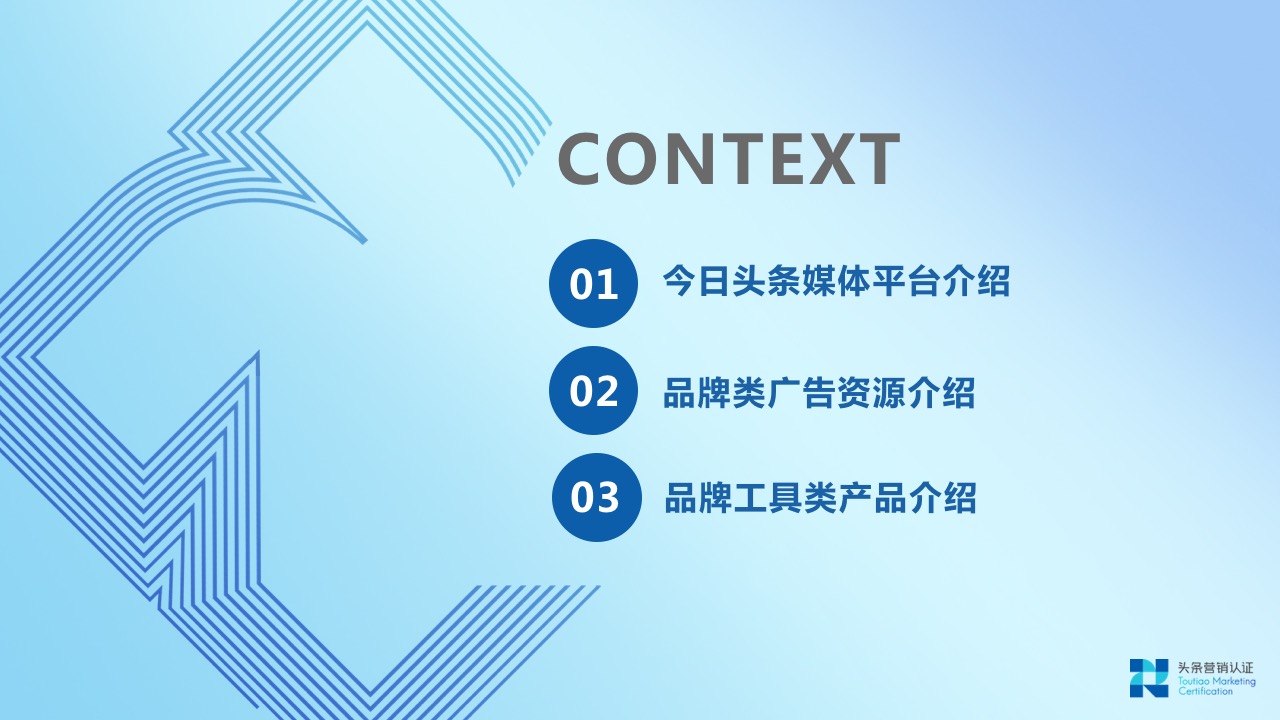 CONTEXT

01 今日头条媒体平台介绍

02 品牌类广告资源介绍

03 品牌工具类产品介绍

头条营销认证
Toutiao Marketing Certification